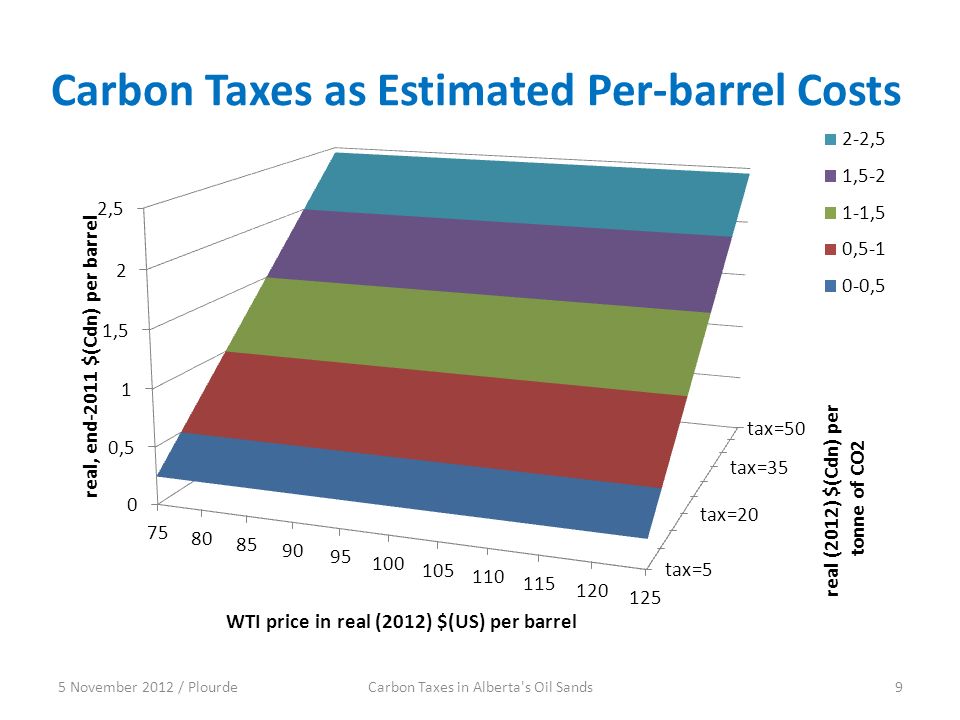 Carbon Taxes as Estimated Per-barrel Costs

2-2,5
1,5-2
1-1,5
0,5-1
0-0,5

real, end-2011 $(Cdn) per barrel

2,5
2
1,5
1
0,5
0

75 80 85 90 95 100 105 110 115 120 125

WTI price in real (2012) $(US) per barrel

tax=50
tax=35
tax=20
tax=5

real (2012) $(Cdn) per tonne of CO2

5 November 2012 / Plourde

Carbon Taxes in Alberta's Oil Sands

9